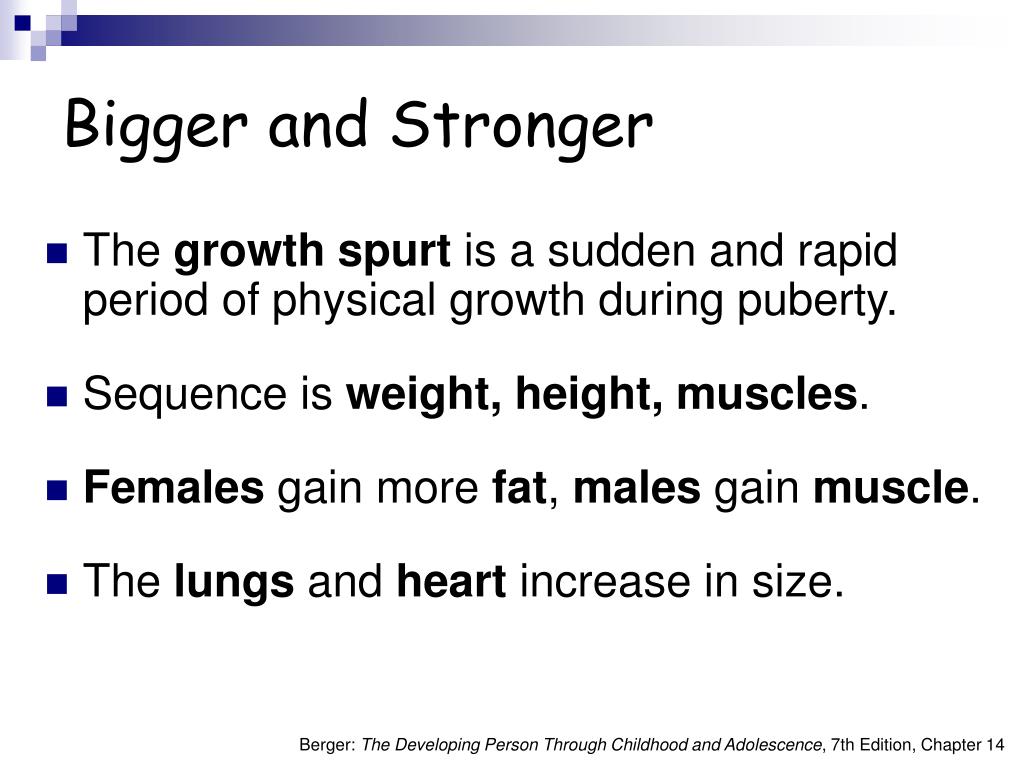 Bigger and Stronger

The growth spurt is a sudden and rapid period of physical growth during puberty.

Sequence is weight, height, muscles.

Females gain more fat, males gain muscle.

The lungs and heart increase in size.

Berger: The Developing Person Through Childhood and Adolescence, 7th Edition, Chapter 14